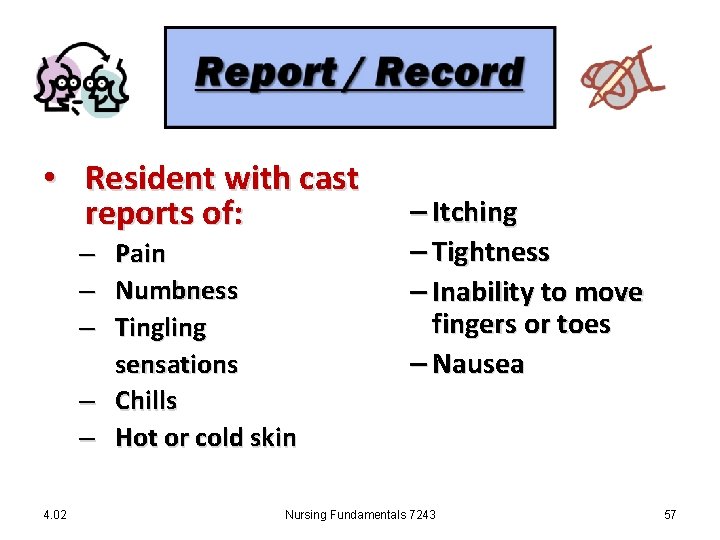 Report / Record

• Resident with cast reports of:
– Pain
– Numbness
– Tingling sensations
– Chills
– Hot or cold skin

– Itching
– Tightness
– Inability to move fingers or toes
– Nausea

4.02

Nursing Fundamentals 7243

57